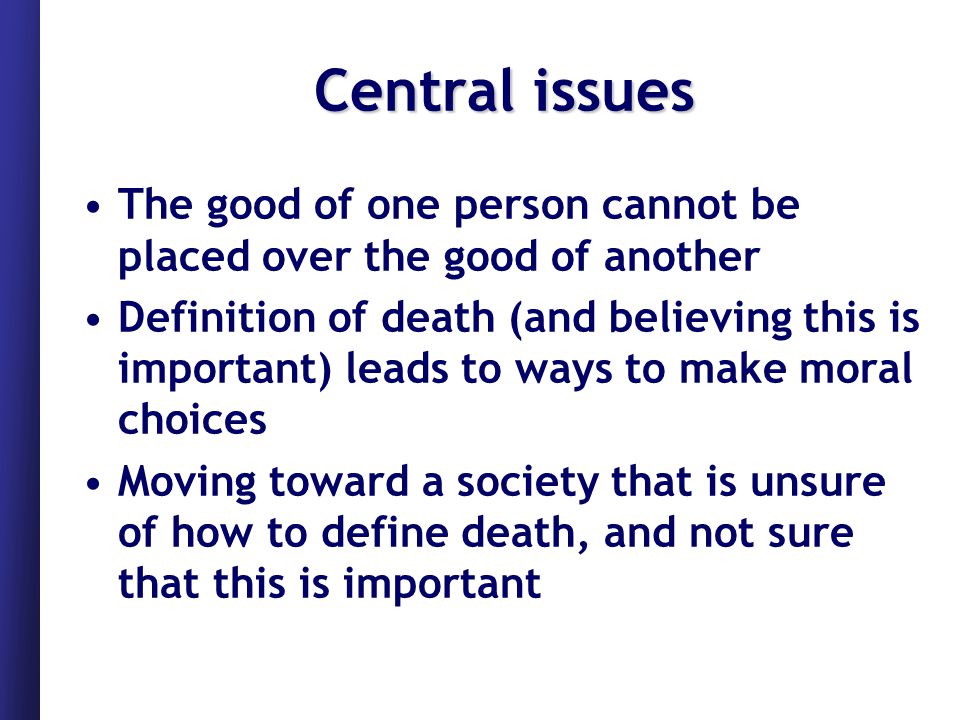 Central issues

• The good of one person cannot be placed over the good of another
• Definition of death (and believing this is important) leads to ways to make moral choices
• Moving toward a society that is unsure of how to define death, and not sure that this is important